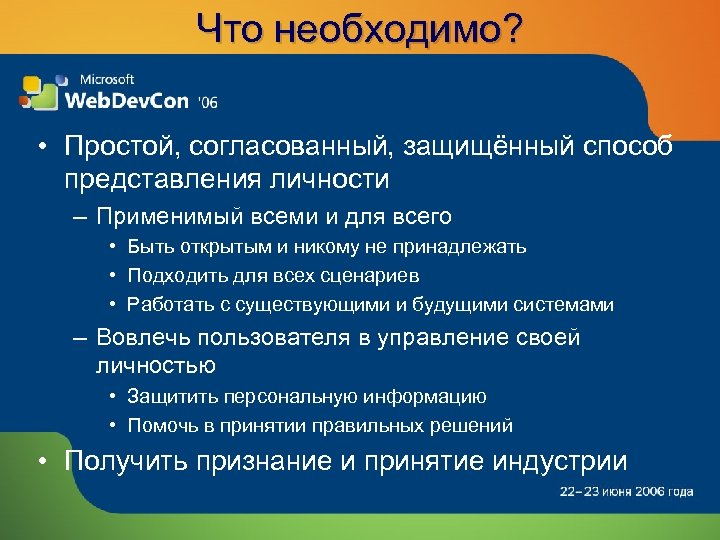 Что необходимо?

Microsoft
WebDevCon '06

• Простой, согласованный, защищённый способ представления личности
– Применимый всеми и для всего
• Быть открытым и никому не принадлежать
• Подходить для всех сценариев
• Работать с существующими и будущими системами
– Вовлечь пользователя в управление своей личностью
• Защитить персональную информацию
• Помочь в принятии правильных решений
• Получить признание и принятие индустрии

22–23 июня 2006 года